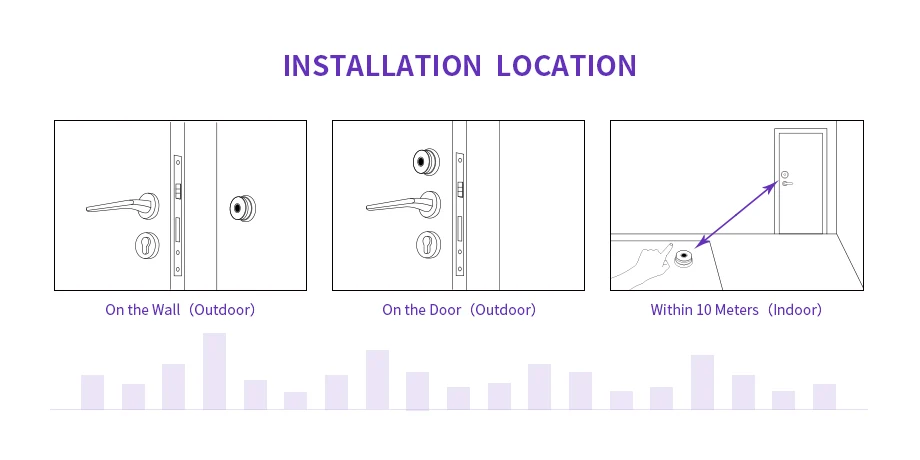 INSTALLATION LOCATION

On the Wall（Outdoor）

On the Door（Outdoor）

Within 10 Meters（Indoor）